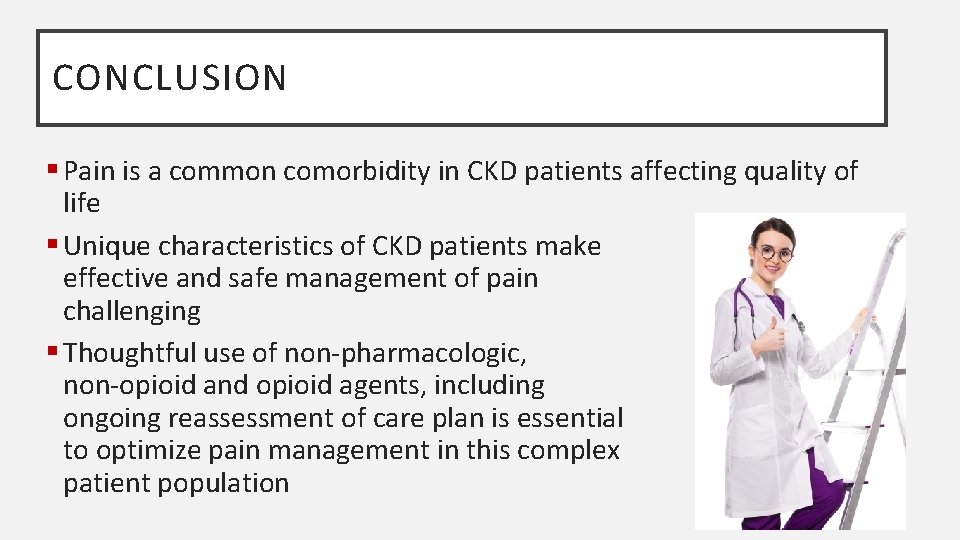 CONCLUSION

▪ Pain is a common comorbidity in CKD patients affecting quality of life

▪ Unique characteristics of CKD patients make effective and safe management of pain challenging

▪ Thoughtful use of non-pharmacologic, non-opioid and opioid agents, including ongoing reassessment of care plan is essential to optimize pain management in this complex patient population